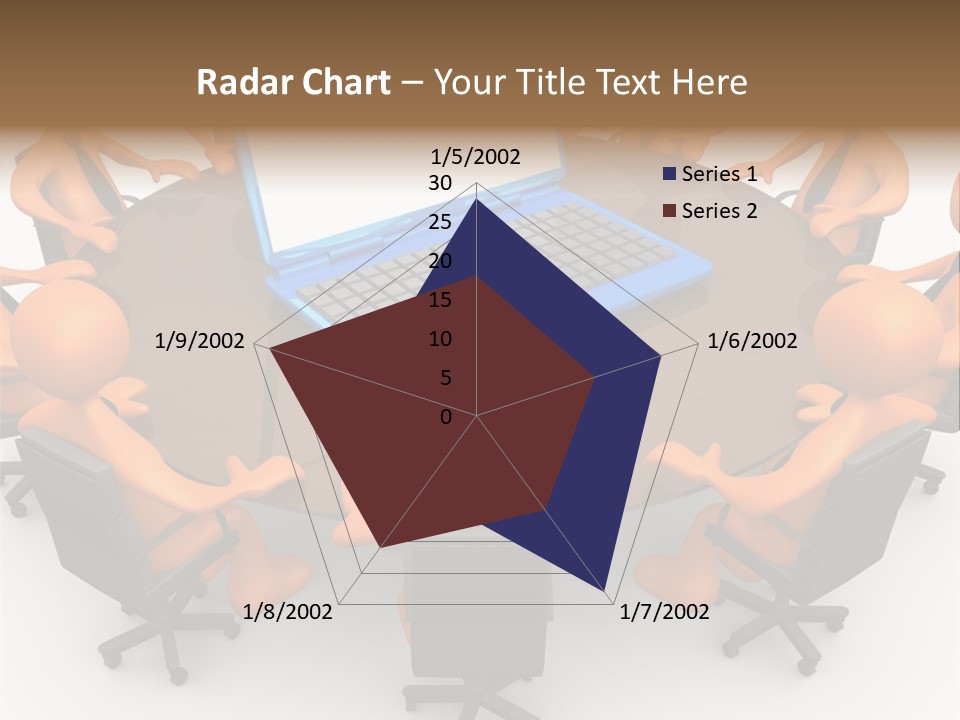 Radar Chart – Your Title Text Here

1/5/2002
30
25
20
15
10
5
0
1/6/2002
1/7/2002
1/8/2002
1/9/2002

Series 1
Series 2